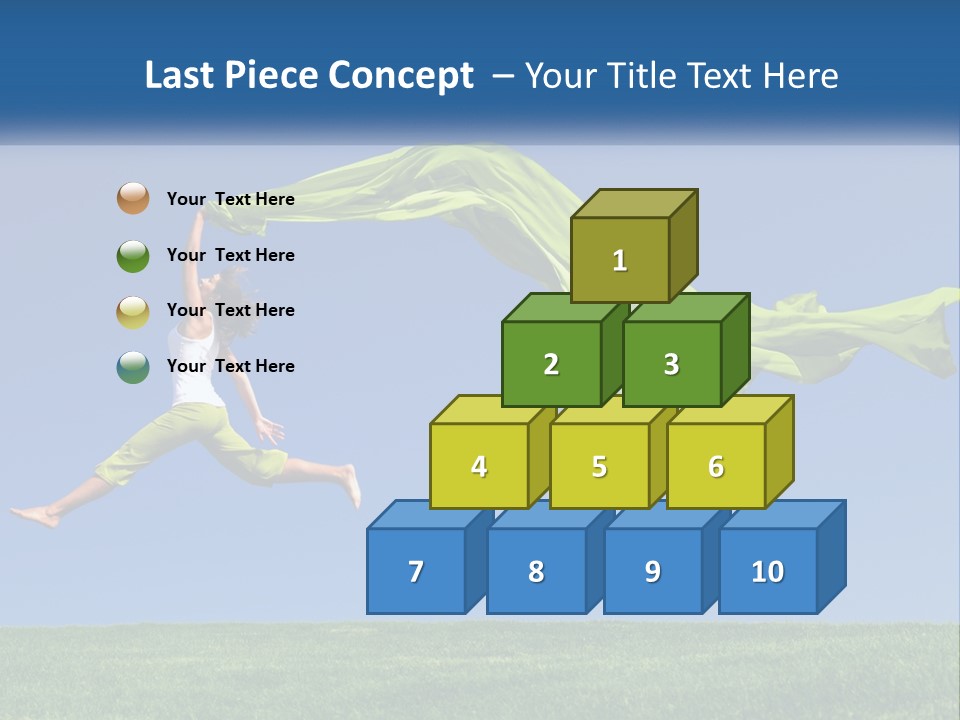 Last Piece Concept – Your Title Text Here

Your Text Here

Your Text Here

Your Text Here

Your Text Here

1

2

3

4

5

6

7

8

9

10